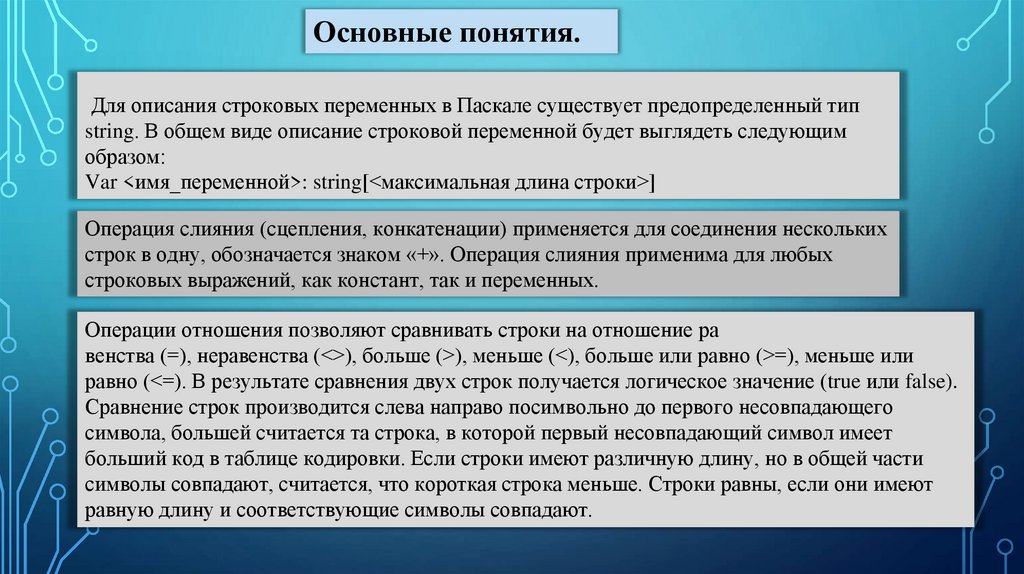 Основные понятия.

Для описания строковых переменных в Паскале существует предопределенный тип string. В общем виде описание строковой переменной будет выглядеть следующим образом:
Var <имя_переменной>: string[<максимальная длина строки>]

Операция слияния (сцепления, конкатенации) применяется для соединения нескольких строк в одну, обозначается знаком «+». Операция слияния применима для любых строковых выражений, как констант, так и переменных.

Операции отношения позволяют сравнивать строки на отношение ра венства (=), неравенства (<>), больше (>), меньше (<), больше или равно (>=), меньше или равно (<=). В результате сравнения двух строк получается логическое значение (true или false). Сравнение строк производится слева направо посимвольно до первого несовпадающего символа, большей считается та строка, в которой первый несовпадающий символ имеет больший код в таблице кодировки. Если строки имеют различную длину, но в общей части символы совпадают, считается, что короткая строка меньше. Строки равны, если они имеют равную длину и соответствующие символы совпадают.